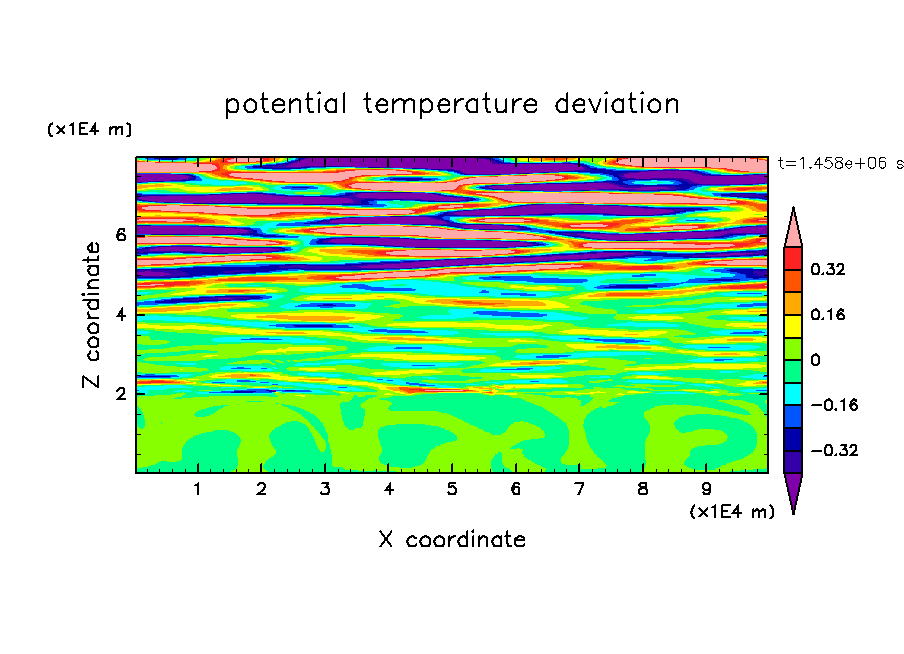 potential temperature deviation

(x1E4 m)

t=1.458e+06 s

Z coordinate

6

4

2

0.32

0.16

0

−0.16

−0.32

1 2 3 4 5 6 7 8 9

(x1E4 m)

X coordinate